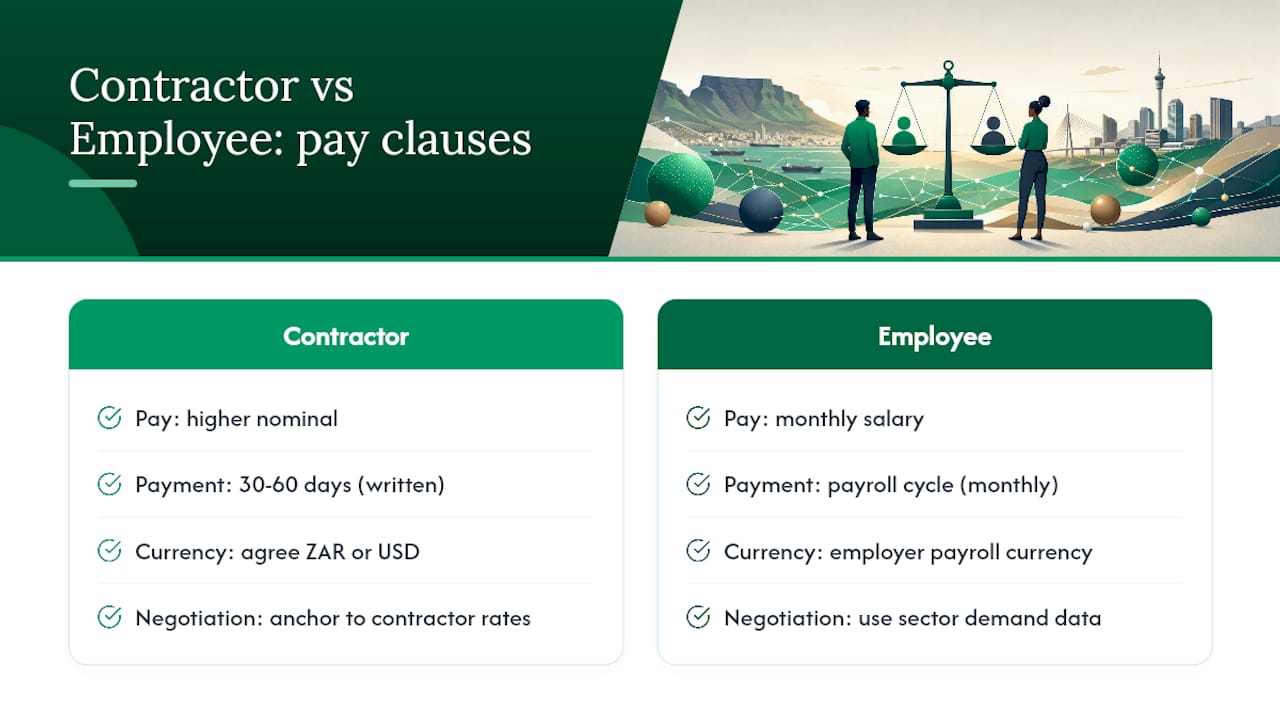 Contractor vs Employee: pay clauses

Contractor

Pay: higher nominal

Payment: 30-60 days (written)

Currency: agree ZAR or USD

Negotiation: anchor to contractor rates

Employee

Pay: monthly salary

Payment: payroll cycle (monthly)

Currency: employer payroll currency

Negotiation: use sector demand data